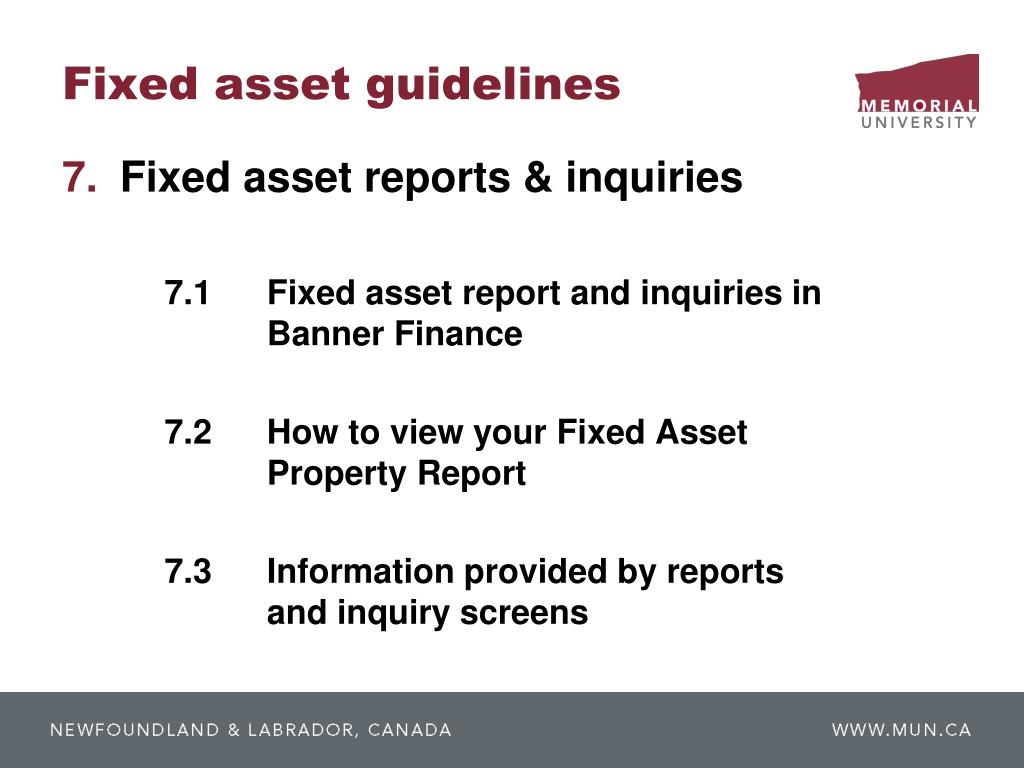 Fixed asset guidelines

MEMORIAL UNIVERSITY

7. Fixed asset reports & inquiries

7.1 Fixed asset report and inquiries in Banner Finance

7.2 How to view your Fixed Asset Property Report

7.3 Information provided by reports and inquiry screens

NEWFOUNDLAND & LABRADOR, CANADA

WWW.MUN.CA